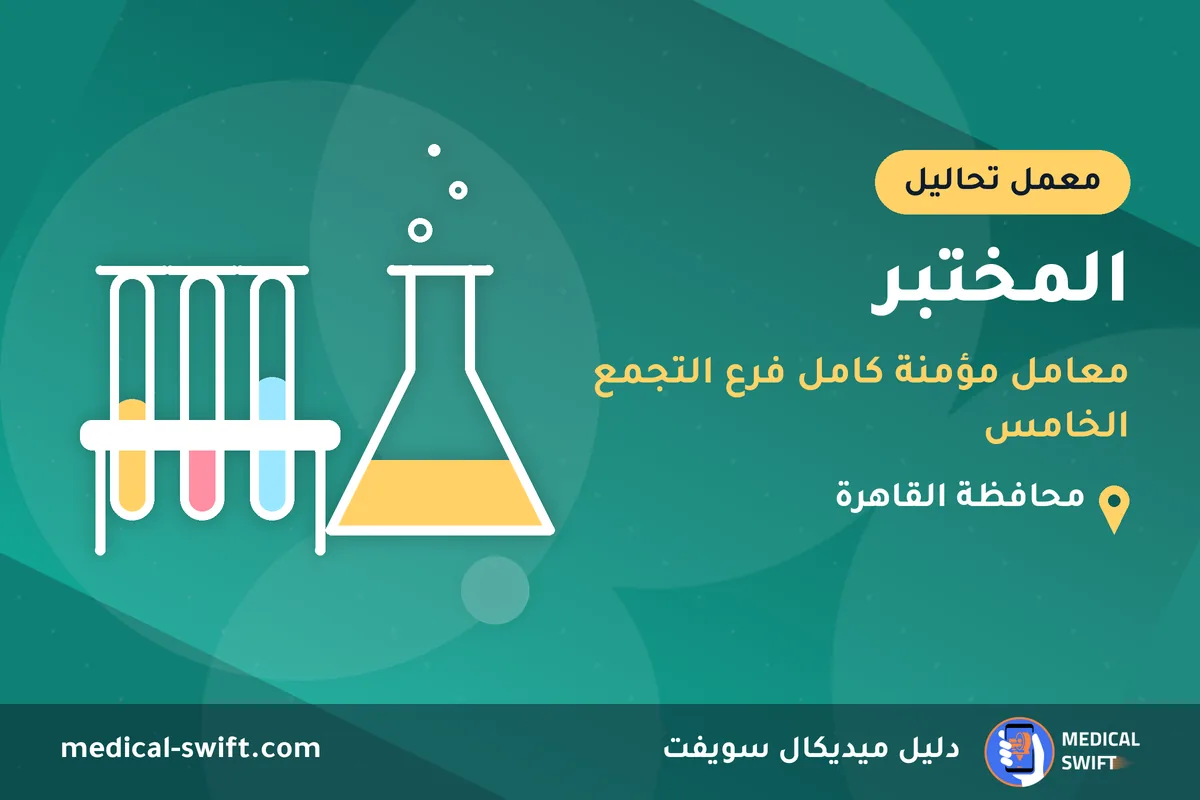 معمل تحاليل

المختبر

معامل مؤمنة كامل فرع التجمع الخامس

محافظة القاهرة

MEDICAL SWIFT

دليل ميديكال سويفت

medical-swift.com